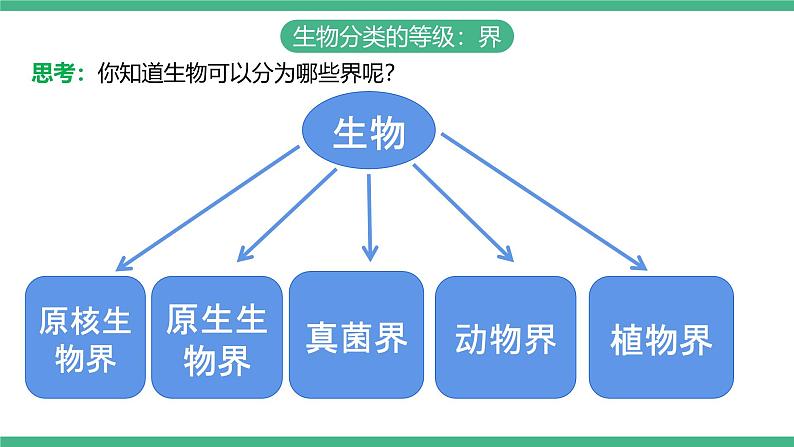 生物分类的等级：界

思考：你知道生物可以分为哪些界呢？

生物

原核生物界

原生生物界

真菌界

动物界

植物界